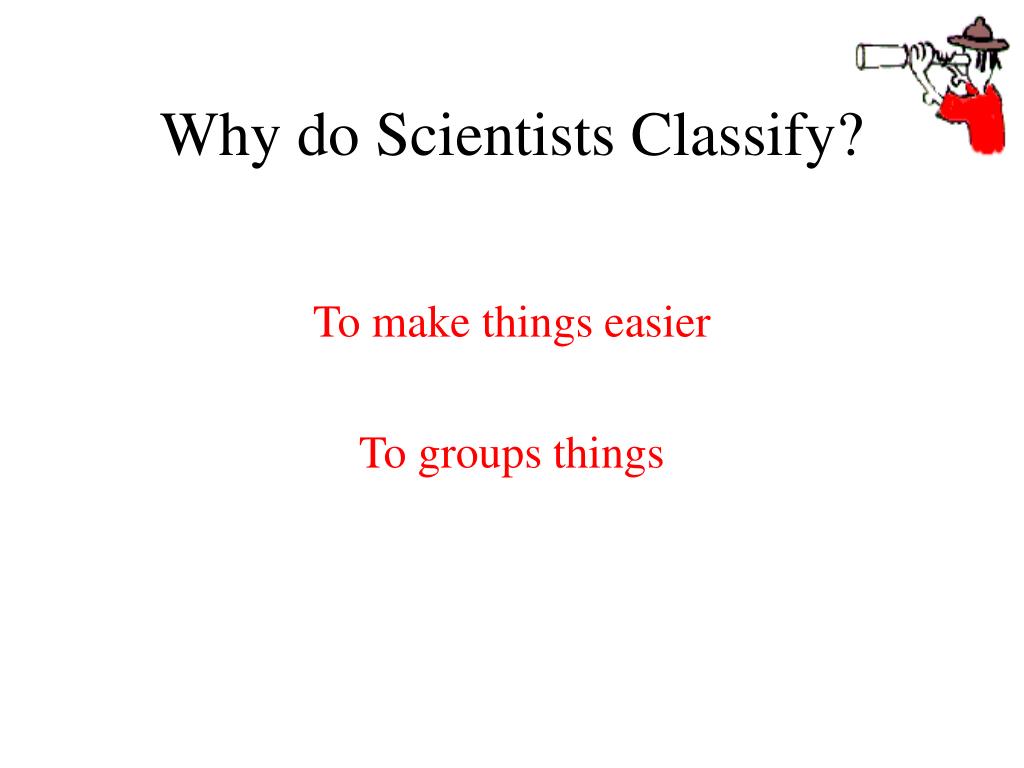 Why do Scientists Classify?

To make things easier

To groups things